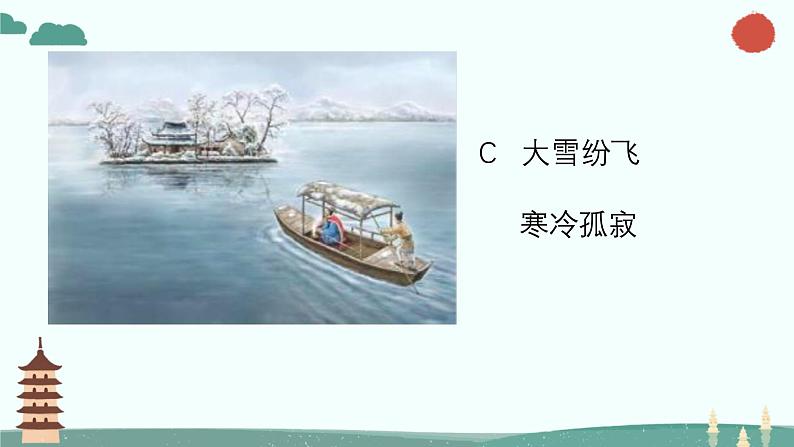 C 大雪纷飞

寒冷孤寂